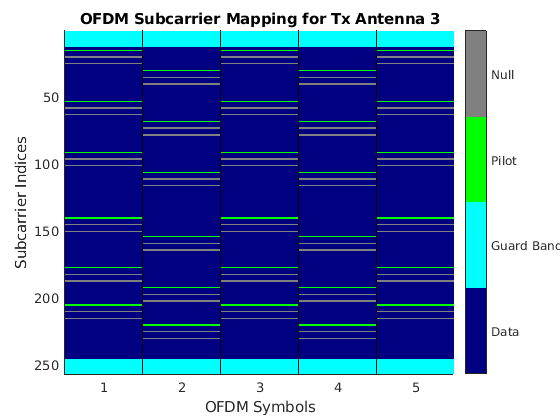 OFDM Subcarrier Mapping for Tx Antenna 3

Subcarrier Indices

50
100
150
200
250

1 2 3 4 5

OFDM Symbols

Null
Pilot
Guard Banc
Data